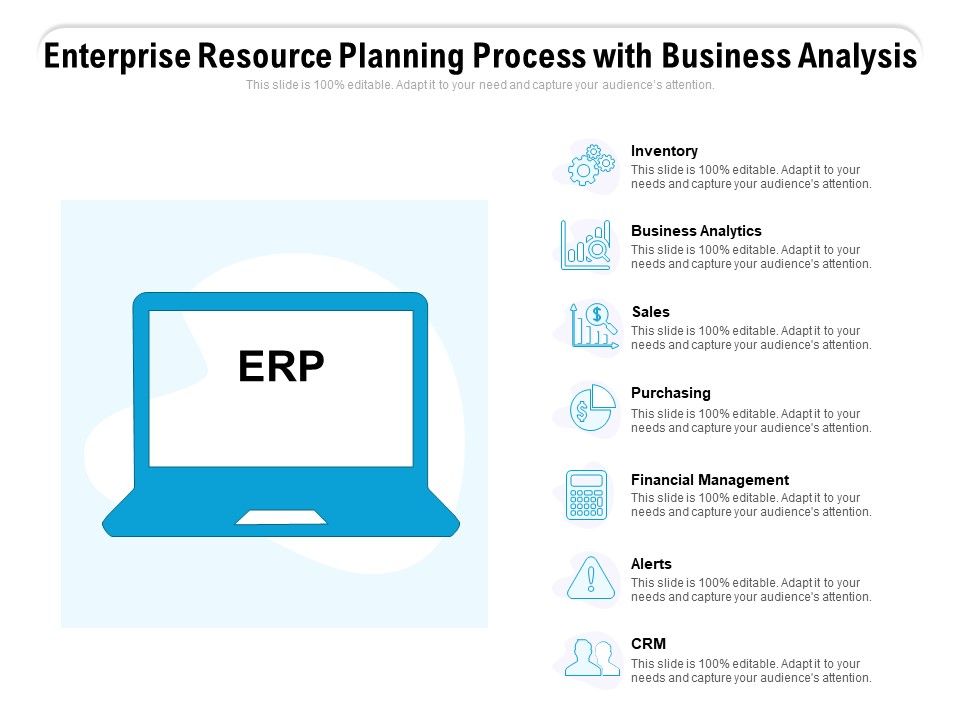 Enterprise Resource Planning Process with Business Analysis
This slide is 100% editable. Adapt it to your need and capture your audience's attention.

ERP

Inventory
This slide is 100% editable. Adapt it to your needs and capture your audience's attention.

Business Analytics
This slide is 100% editable. Adapt it to your needs and capture your audience's attention.

Sales
This slide is 100% editable. Adapt it to your needs and capture your audience's attention.

Purchasing
This slide is 100% editable. Adapt it to your needs and capture your audience's attention.

Financial Management
This slide is 100% editable. Adapt it to your needs and capture your audience's attention.

Alerts
This slide is 100% editable. Adapt it to your needs and capture your audience's attention.

CRM
This slide is 100% editable. Adapt it to your needs and capture your audience's attention.